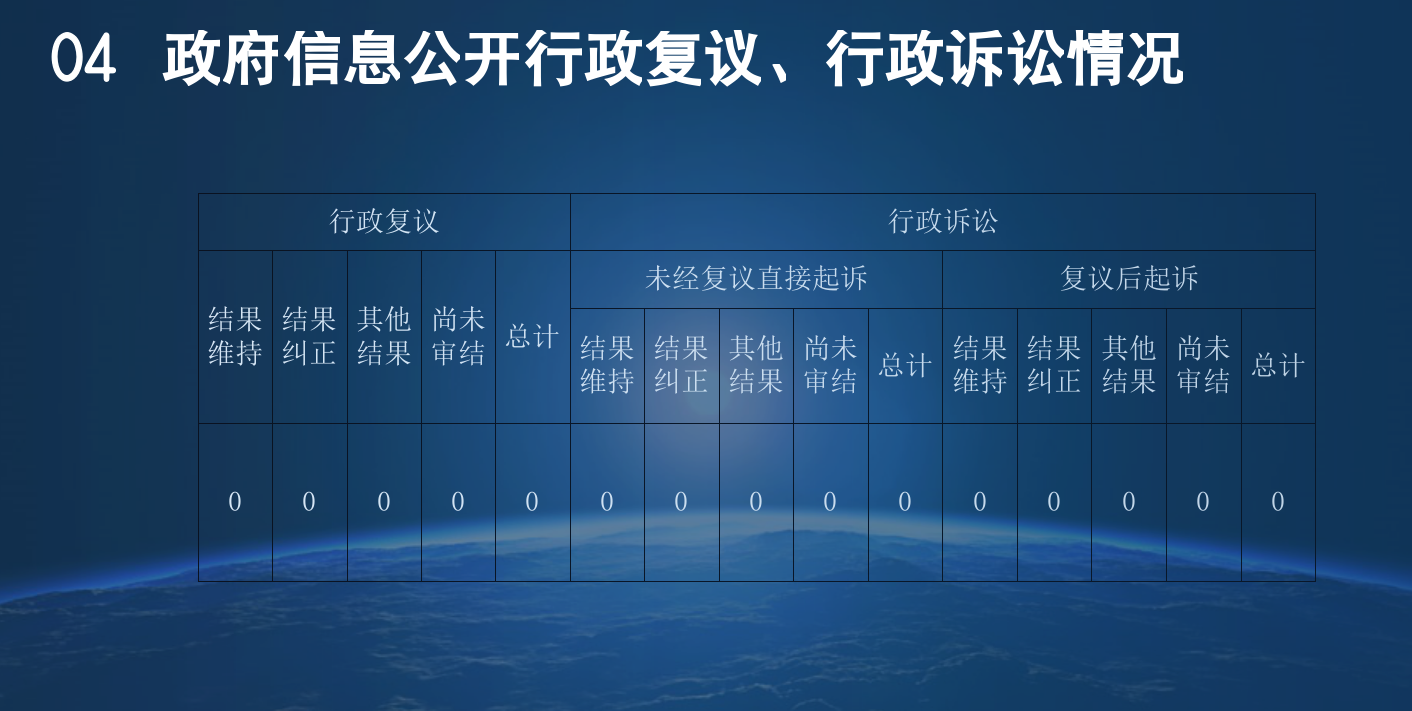 04 政府信息公开行政复议、行政诉讼情况

| 行政复议 | | | | | 行政诉讼 | | | | | | | | | |
|---|---|---|---|---|---|---|---|---|---|---|---|---|---|---|
| 结果维持 | 结果纠正 | 其他结果 | 尚未审结 | 总计 | 未经复议直接起诉 | | | | | 复议后起诉 | | | | |
| | | | | | 结果维持 | 结果纠正 | 其他结果 | 尚未审结 | 总计 | 结果维持 | 结果纠正 | 其他结果 | 尚未审结 | 总计 |
| 0 | 0 | 0 | 0 | 0 | 0 | 0 | 0 | 0 | 0 | 0 | 0 | 0 | 0 | 0 |